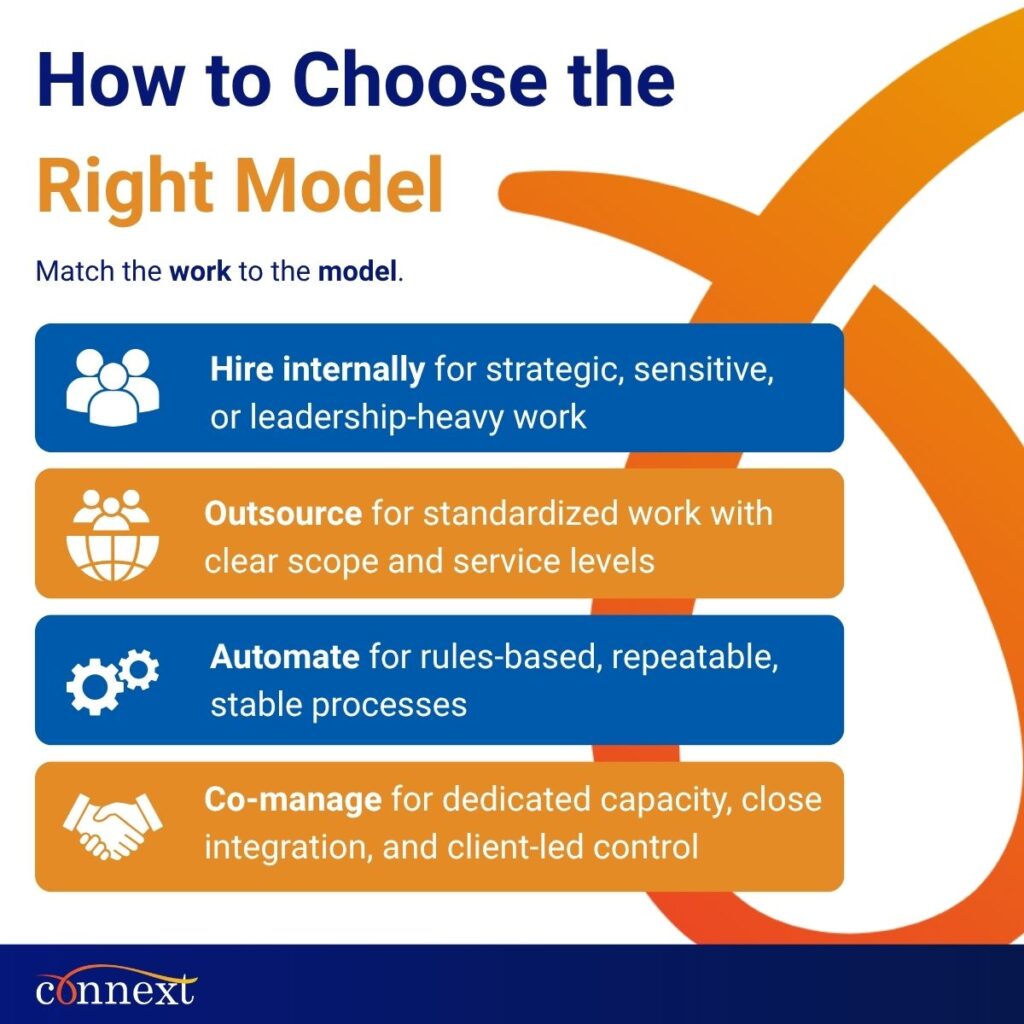 How to Choose the Right Model

Match the work to the model.

Hire internally for strategic, sensitive, or leadership-heavy work

Outsource for standardized work with clear scope and service levels

Automate for rules-based, repeatable, stable processes

Co-manage for dedicated capacity, close integration, and client-led control

connext